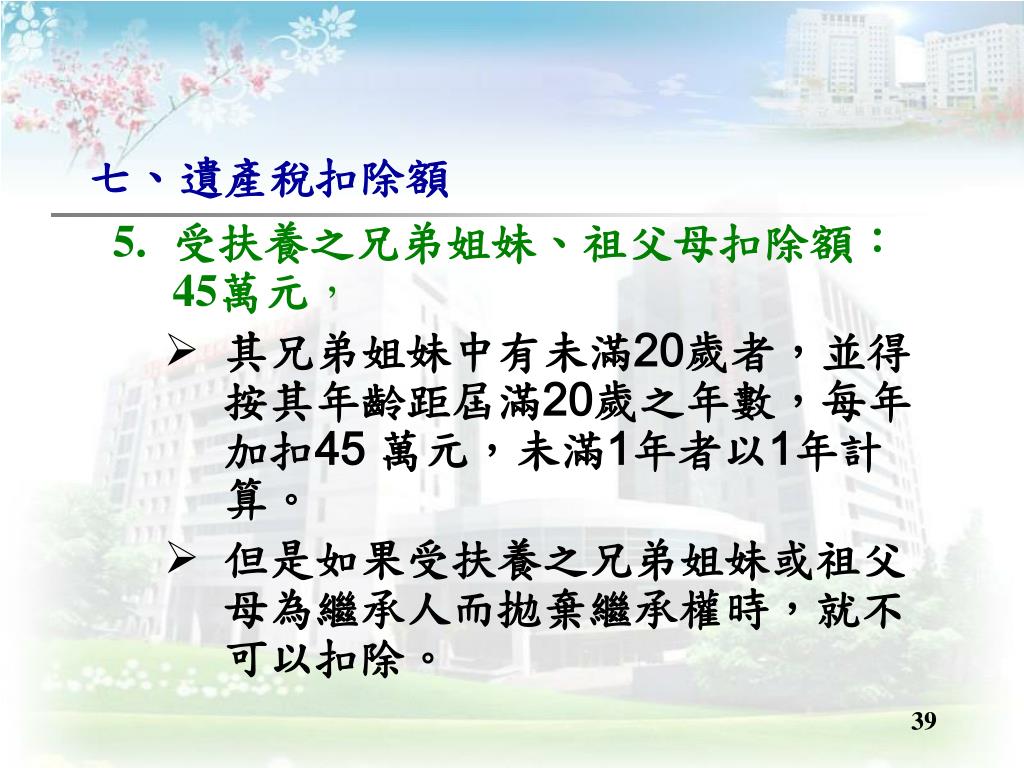 七、遺產稅扣除額

5. 受扶養之兄弟姐妹、祖父母扣除額：45萬元，

➢ 其兄弟姐妹中有未滿20歲者，並得按其年齡距屆滿20歲之年數，每年加扣45 萬元，未滿1年者以1年計算。

➢ 但是如果受扶養之兄弟姐妹或祖父母為繼承人而拋棄繼承權時，就不可以扣除。

39